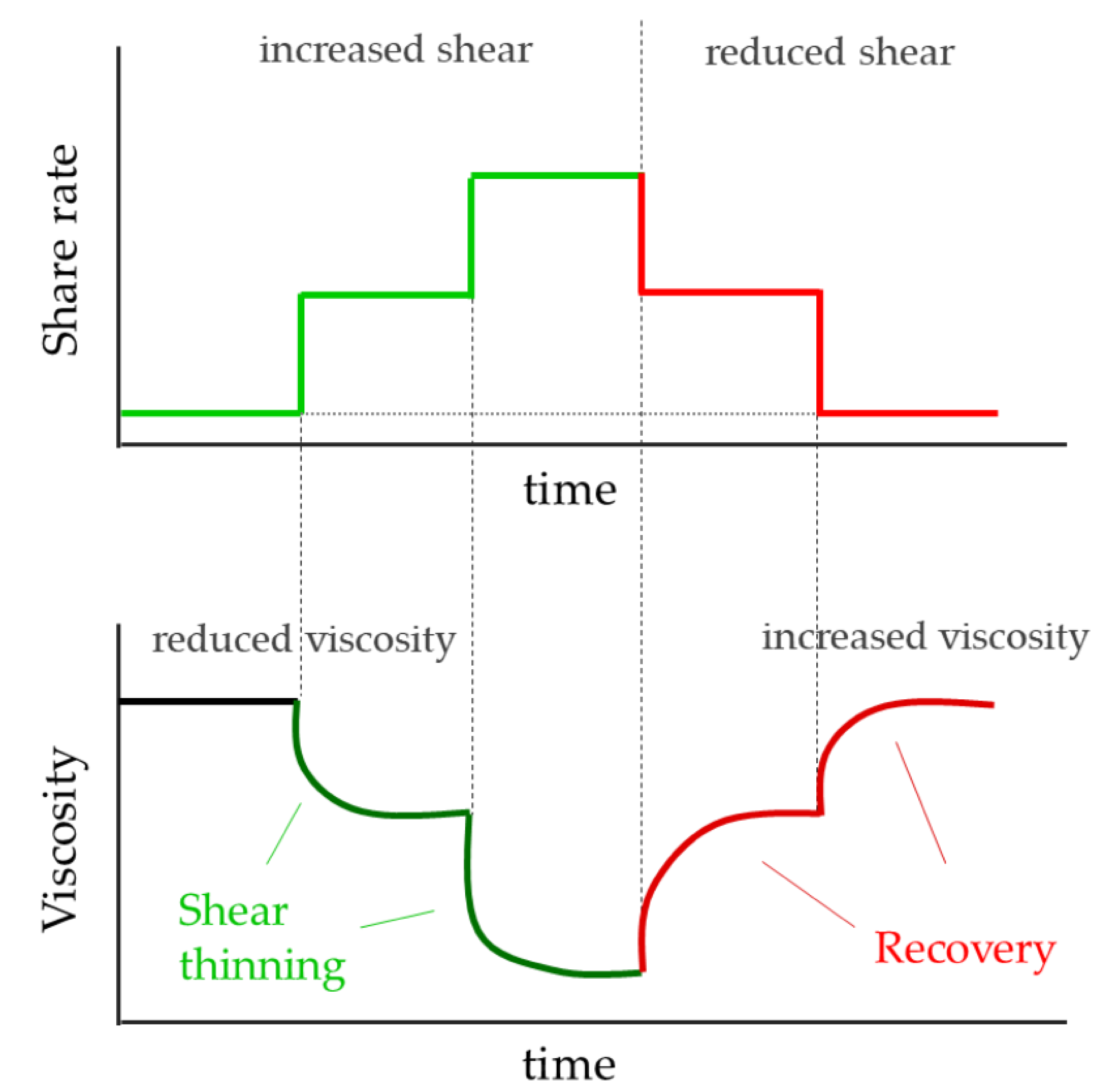 increased shear

reduced shear

Share rate

time

reduced viscosity

increased viscosity

Viscosity

Shear thinning

Recovery

time